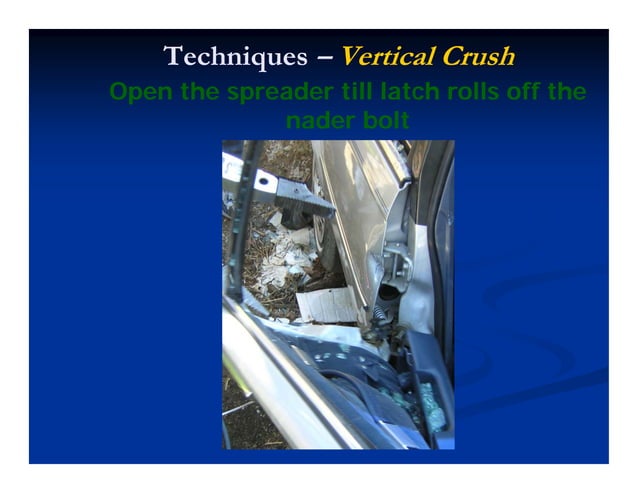 Techniques – Vertical Crush

Open the spreader till latch rolls off the nader bolt